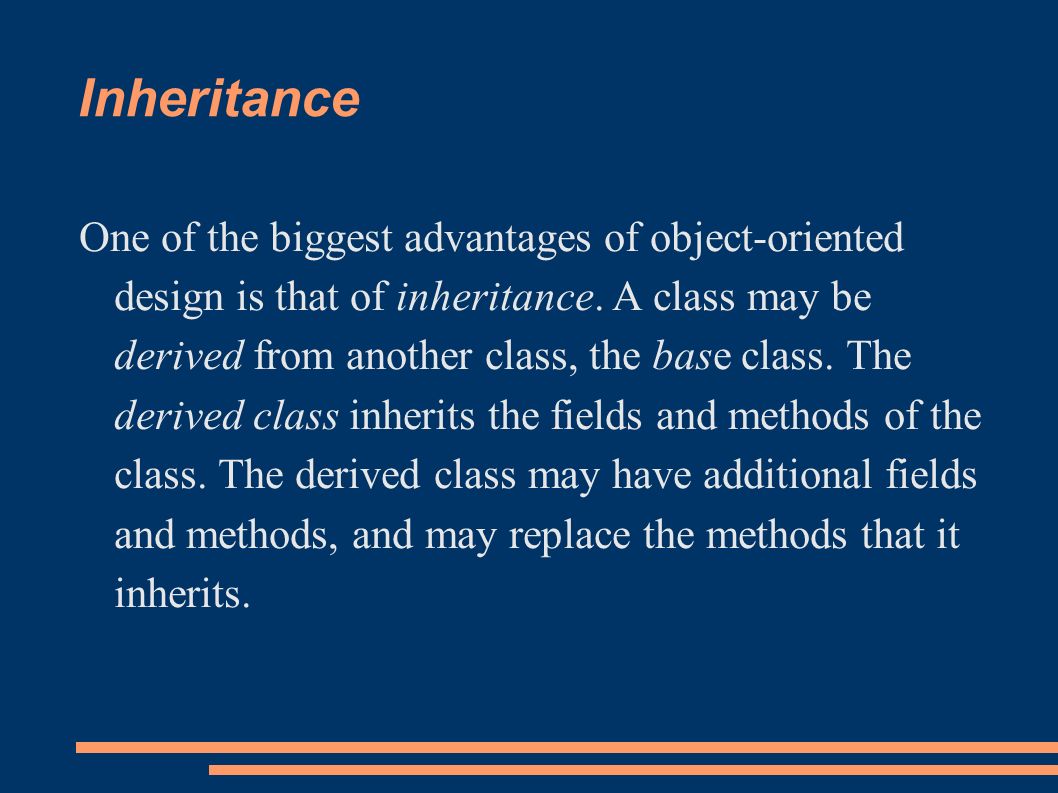 Inheritance

One of the biggest advantages of object-oriented design is that of inheritance. A class may be derived from another class, the base class. The derived class inherits the fields and methods of the class. The derived class may have additional fields and methods, and may replace the methods that it inherits.